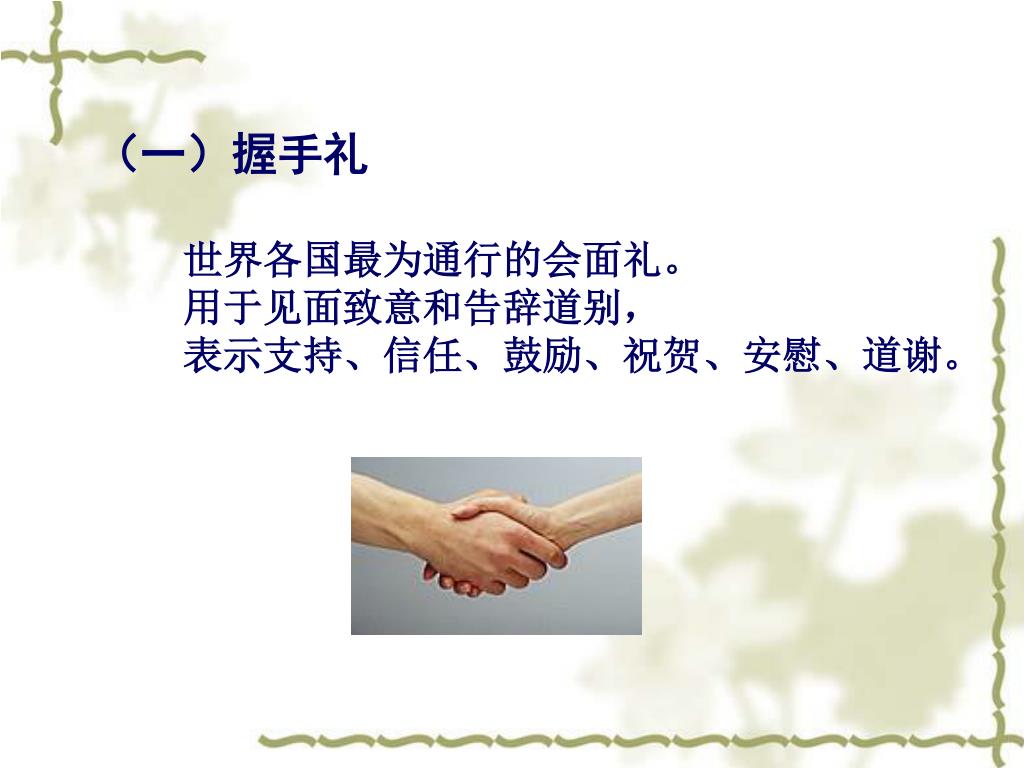 （一）握手礼

世界各国最为通行的会面礼。
用于见面致意和告辞道别，
表示支持、信任、鼓励、祝贺、安慰、道谢。